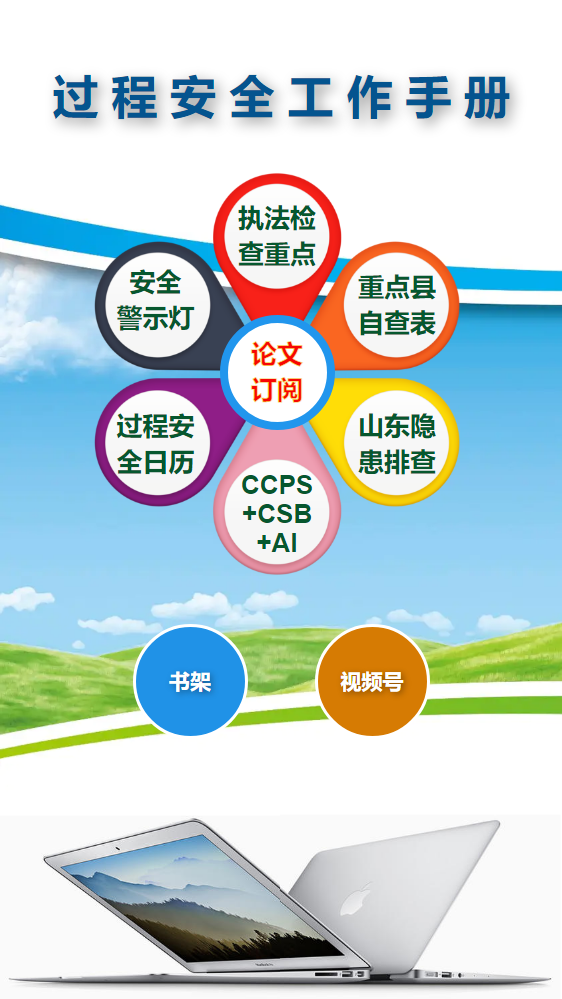 过程安全工作手册

执法检查重点

安全警示灯

重点县自查表

论文订阅

过程安全日历

山东隐患排查

CCPS +CSB +AI

书架

视频号